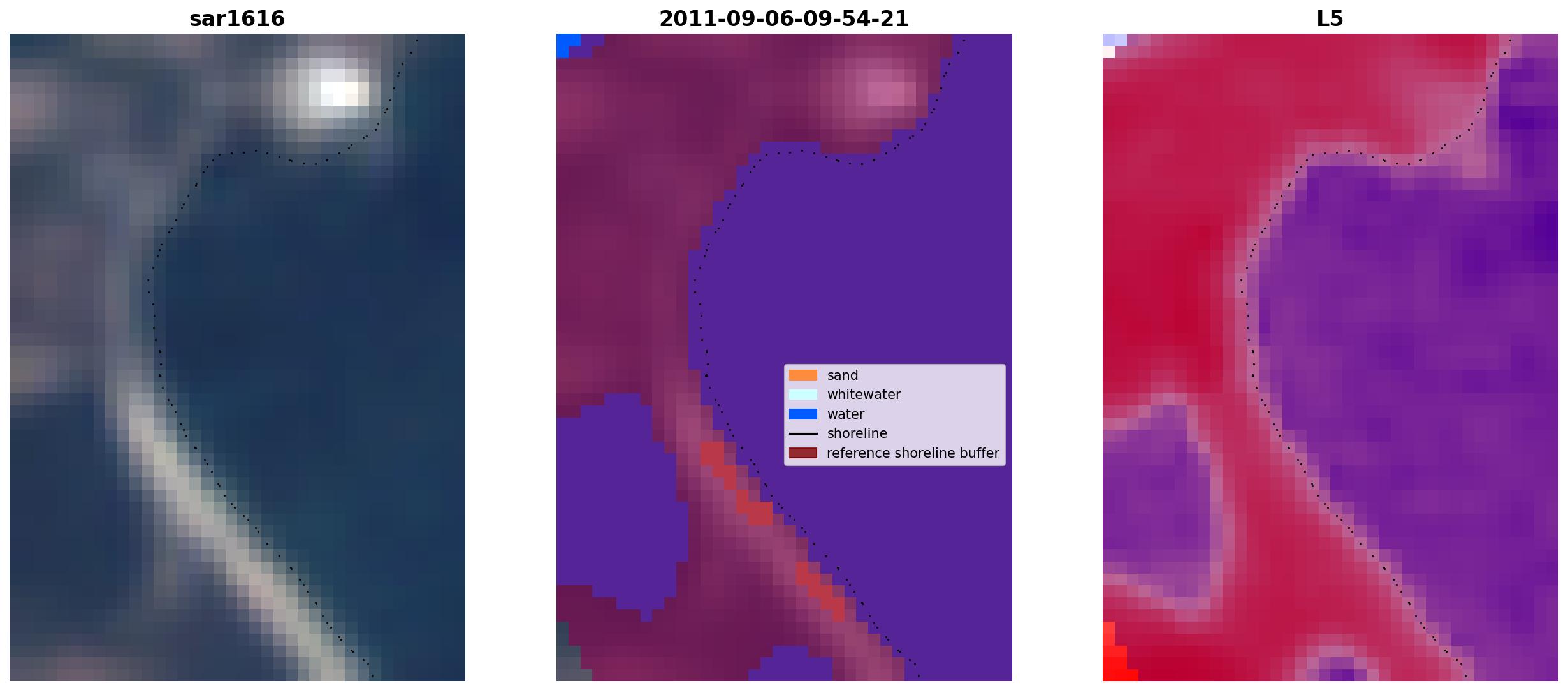 sar1616

2011-09-06-09-54-21

sand
whitewater
water
shoreline
reference shoreline buffer

L5